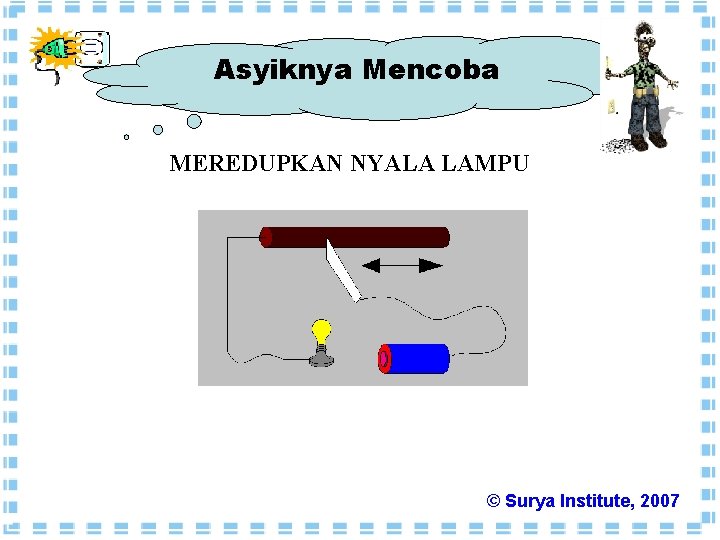 Asyiknya Mencoba

MEREDUPKAN NYALA LAMPU

© Surya Institute, 2007